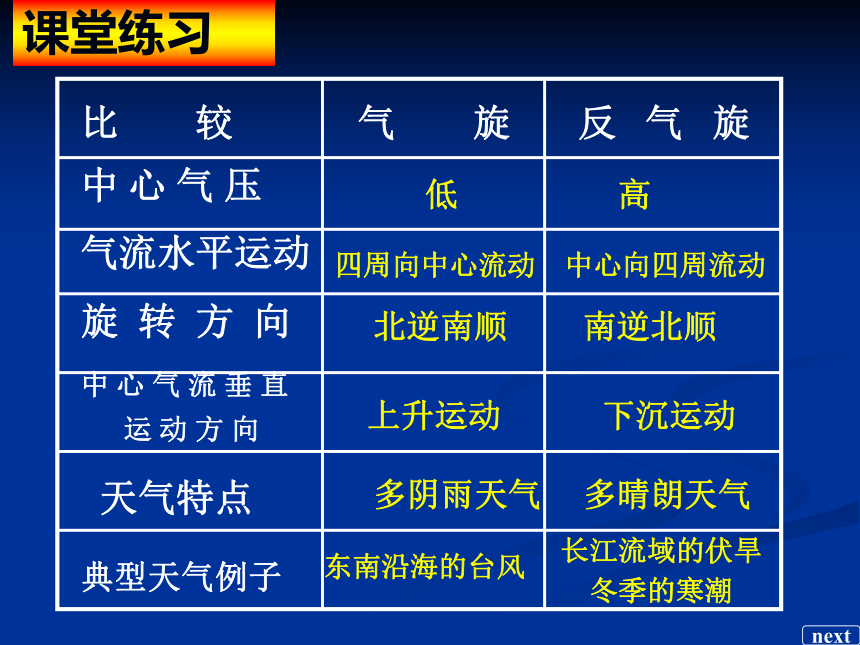 课堂练习

| 比　较 | 气　旋 | 反 气 旋 |
|---|---|---|
| 中心气压 | 低 | 高 |
| 气流水平运动 | 四周向中心流动 | 中心向四周流动 |
| 旋转方向 | 北逆南顺 | 南逆北顺 |
| 中心气流垂直运动方向 | 上升运动 | 下沉运动 |
| 天气特点 | 多阴雨天气 | 多晴朗天气 |
| 典型天气例子 | 东南沿海的台风 | 长江流域的伏旱 冬季的寒潮 |

next